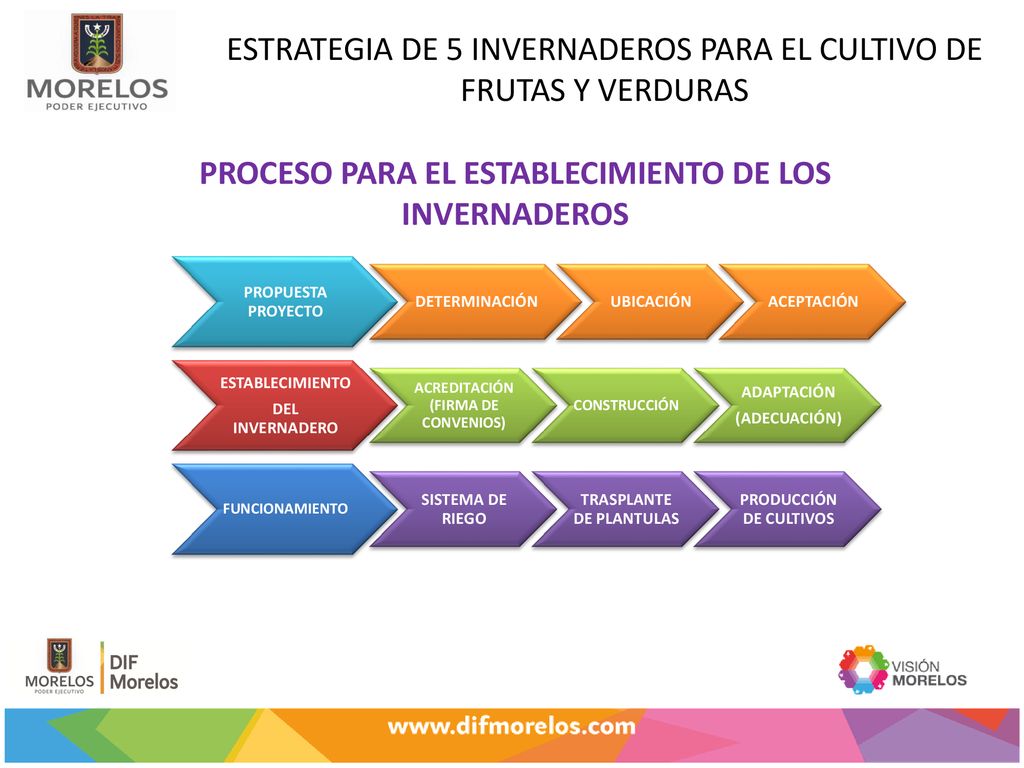 MORELOS
PODER EJECUTIVO

ESTRATEGIA DE 5 INVERNADEROS PARA EL CULTIVO DE FRUTAS Y VERDURAS

PROCESO PARA EL ESTABLECIMIENTO DE LOS INVERNADEROS

PROPUESTA PROYECTO

DETERMINACIÓN

UBICACIÓN

ACEPTACIÓN

ESTABLECIMIENTO DEL INVERNADERO

ACREDITACIÓN (FIRMA DE CONVENIOS)

CONSTRUCCIÓN

ADAPTACIÓN (ADECUACIÓN)

FUNCIONAMIENTO

SISTEMA DE RIEGO

TRASPLANTE DE PLANTULAS

PRODUCCIÓN DE CULTIVOS

MORELOS
PODER EJECUTIVO

DIF
Morelos

VISIÓN
MORELOS

www.difmorelos.com